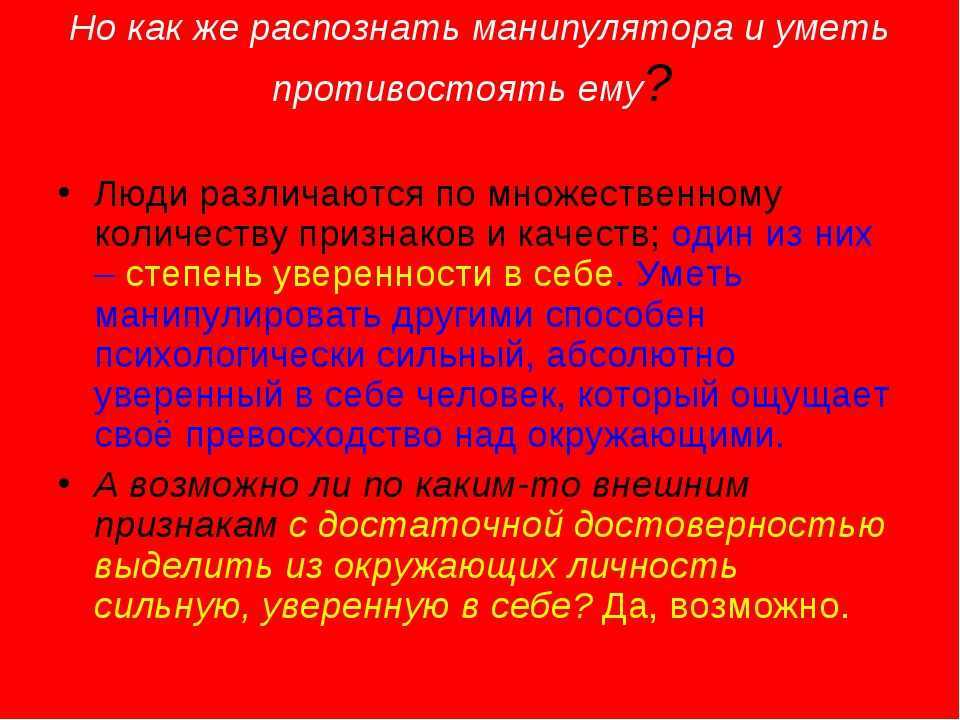 Но как же распознать манипулятора и уметь противостоять ему?

• Люди различаются по множественному количеству признаков и качеств; один из них – степень уверенности в себе. Уметь манипулировать другими способен психологически сильный, абсолютно уверенный в себе человек, который ощущает своё превосходство над окружающими.

• А возможно ли по каким-то внешним признакам с достаточной достоверностью выделить из окружающих личность сильную, уверенную в себе? Да, возможно.